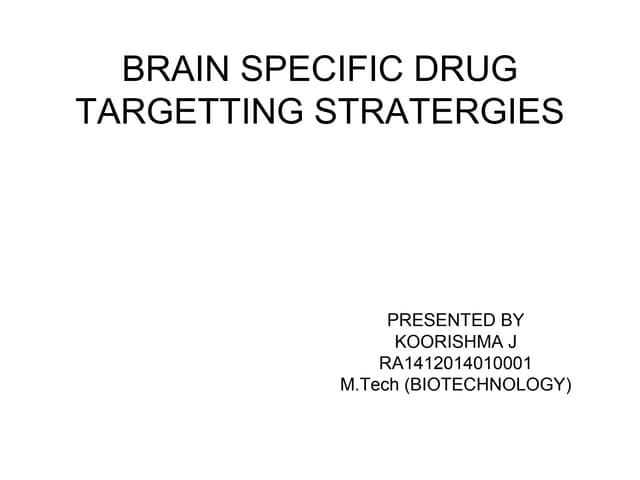 BRAIN SPECIFIC DRUG TARGETTING STRATERGIES

PRESENTED BY
KOORISHMA J
RA1412014010001
M.Tech (BIOTECHNOLOGY)